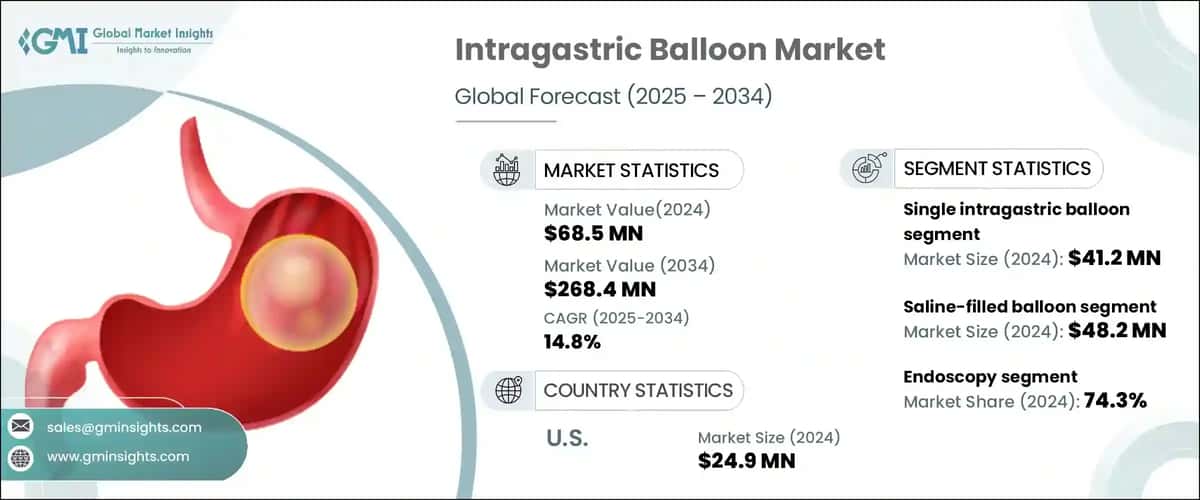 GMI Global Market Insights
Insights to Innovation

Intragastric Balloon Market

Global Forecast (2025 – 2034)

MARKET STATISTICS

Market Value(2024)
$68.5 MN

Market Value (2034)
$268.4 MN

CAGR (2025-2034)
14.8%

COUNTRY STATISTICS

U.S.

Market Size (2024)
$24.9 MN

SEGMENT STATISTICS

Single intragastric balloon segment
Market Size (2024): $41.2 MN

Saline-filled balloon segment
Market Size (2024): $48.2 MN

Endoscopy segment
Market Share (2024): 74.3%

sales@gminsights.com

www.gminsights.com